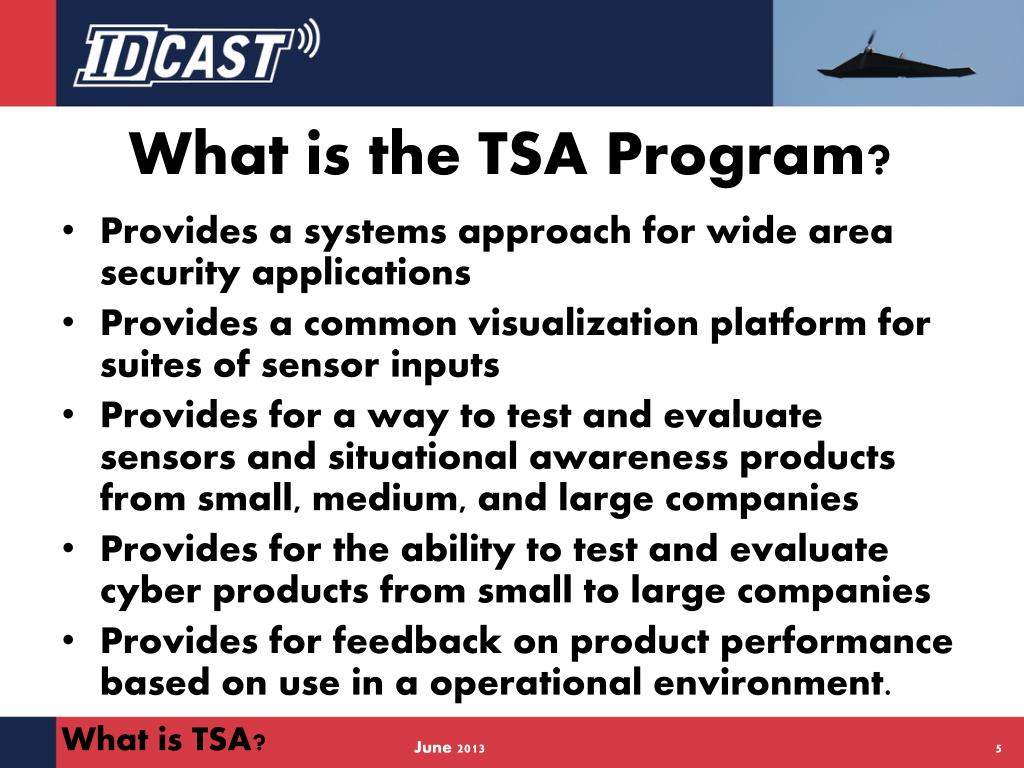 IDCAST

What is the TSA Program?

• Provides a systems approach for wide area security applications
• Provides a common visualization platform for suites of sensor inputs
• Provides for a way to test and evaluate sensors and situational awareness products from small, medium, and large companies
• Provides for the ability to test and evaluate cyber products from small to large companies
• Provides for feedback on product performance based on use in a operational environment.

What is TSA?

June 2013

5